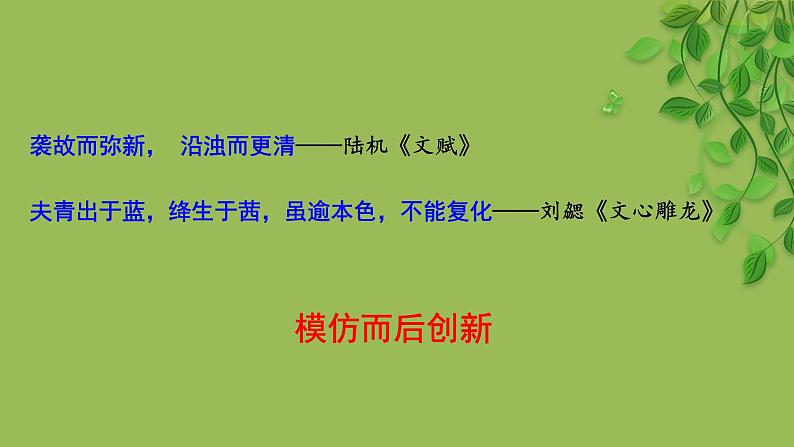 袭故而弥新， 沿浊而更清——陆机《文赋》

夫青出于蓝，绛生于茜，虽逾本色，不能复化——刘勰《文心雕龙》

模仿而后创新